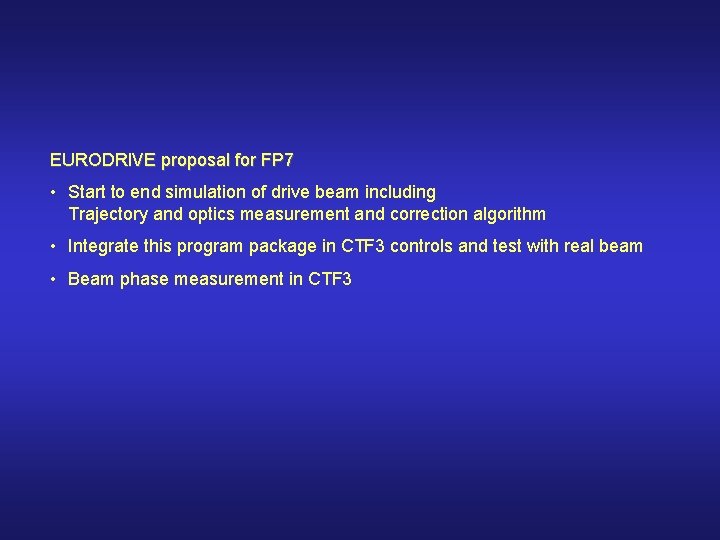 EURODRIVE proposal for FP7

• Start to end simulation of drive beam including
Trajectory and optics measurement and correction algorithm

• Integrate this program package in CTF3 controls and test with real beam

• Beam phase measurement in CTF3